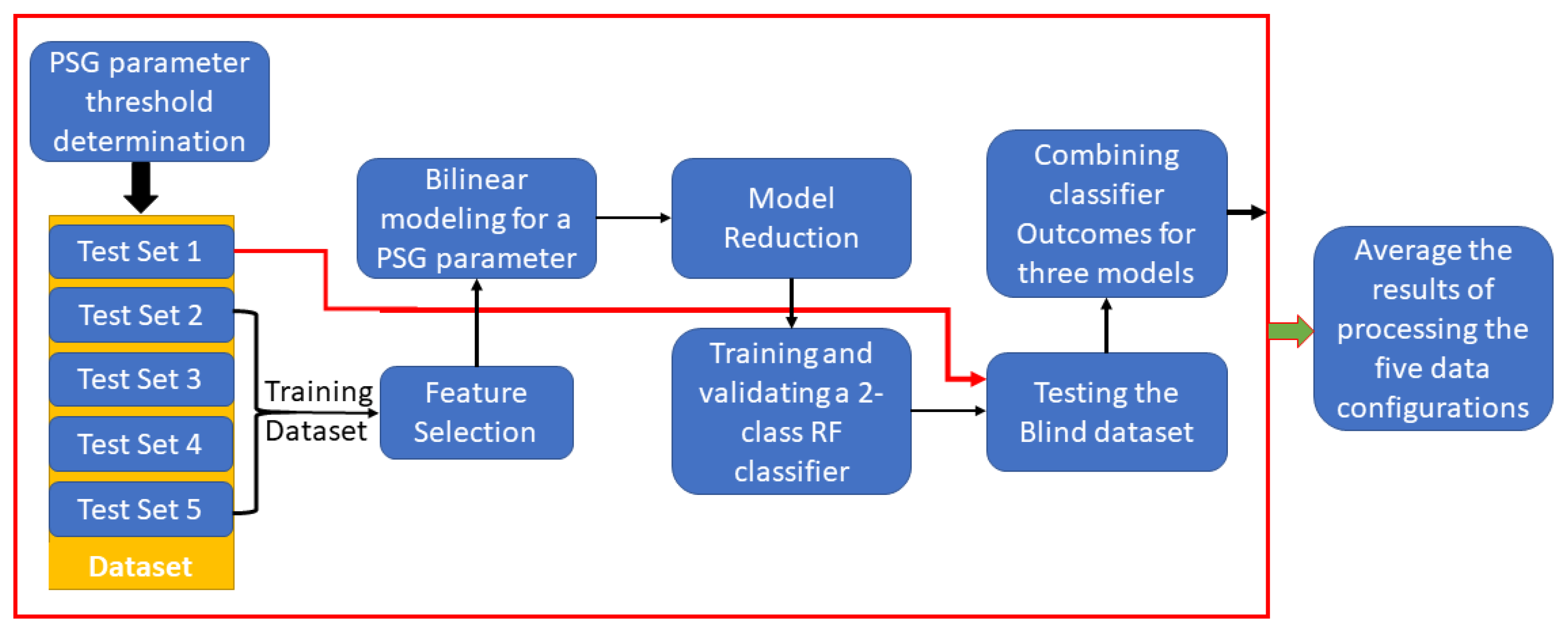 PSG parameter threshold determination

Test Set 1
Test Set 2
Test Set 3
Test Set 4
Test Set 5
Dataset

Training Dataset

Feature Selection

Bilinear modeling for a PSG parameter

Model Reduction

Training and validating a 2-class RF classifier

Testing the Blind dataset

Combining classifier Outcomes for three models

Average the results of processing the five data configurations